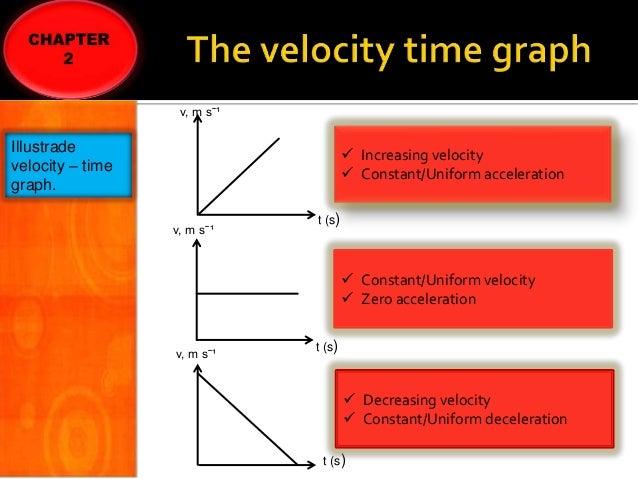 CHAPTER 2

The velocity time graph

Illustrade velocity – time graph.

v, m $s^{-1}$

t (s)

✓ Increasing velocity
✓ Constant/Uniform acceleration

v, m $s^{-1}$

t (s)

✓ Constant/Uniform velocity
✓ Zero acceleration

v, m $s^{-1}$

t (s)

✓ Decreasing velocity
✓ Constant/Uniform deceleration